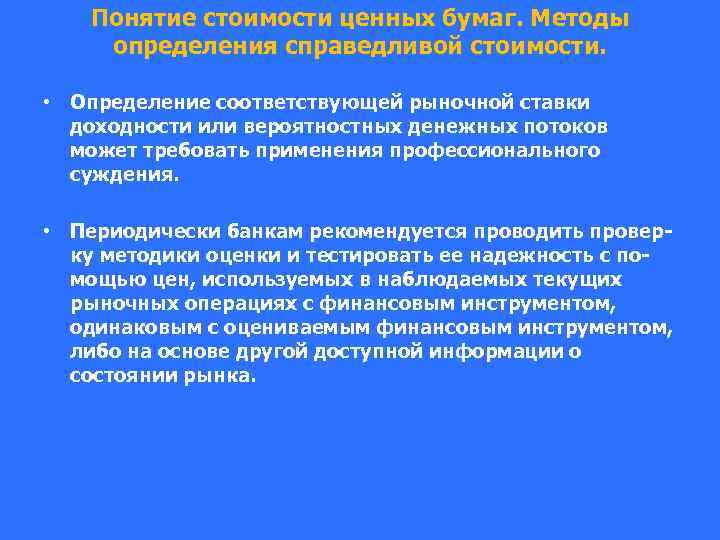 Понятие стоимости ценных бумаг. Методы определения справедливой стоимости.

• Определение соответствующей рыночной ставки доходности или вероятностных денежных потоков может требовать применения профессионального суждения.

• Периодически банкам рекомендуется проводить проверку методики оценки и тестировать ее надежность с помощью цен, используемых в наблюдаемых текущих рыночных операциях с финансовым инструментом, одинаковым с оцениваемым финансовым инструментом, либо на основе другой доступной информации о состоянии рынка.